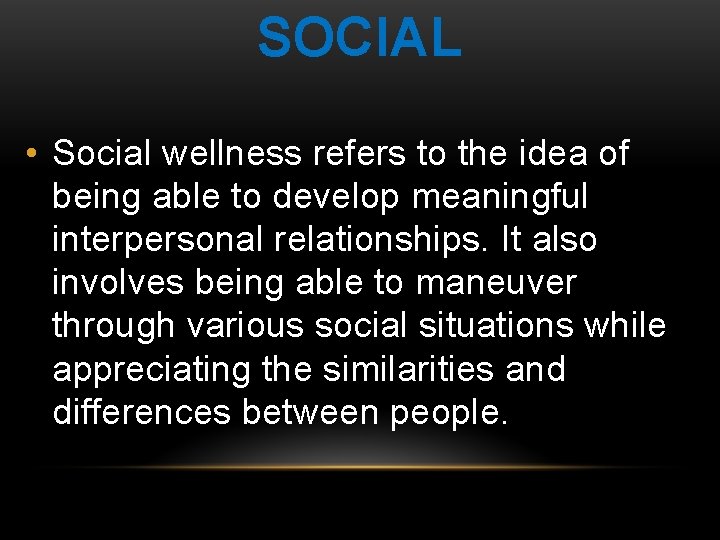 SOCIAL

• Social wellness refers to the idea of being able to develop meaningful interpersonal relationships. It also involves being able to maneuver through various social situations while appreciating the similarities and differences between people.